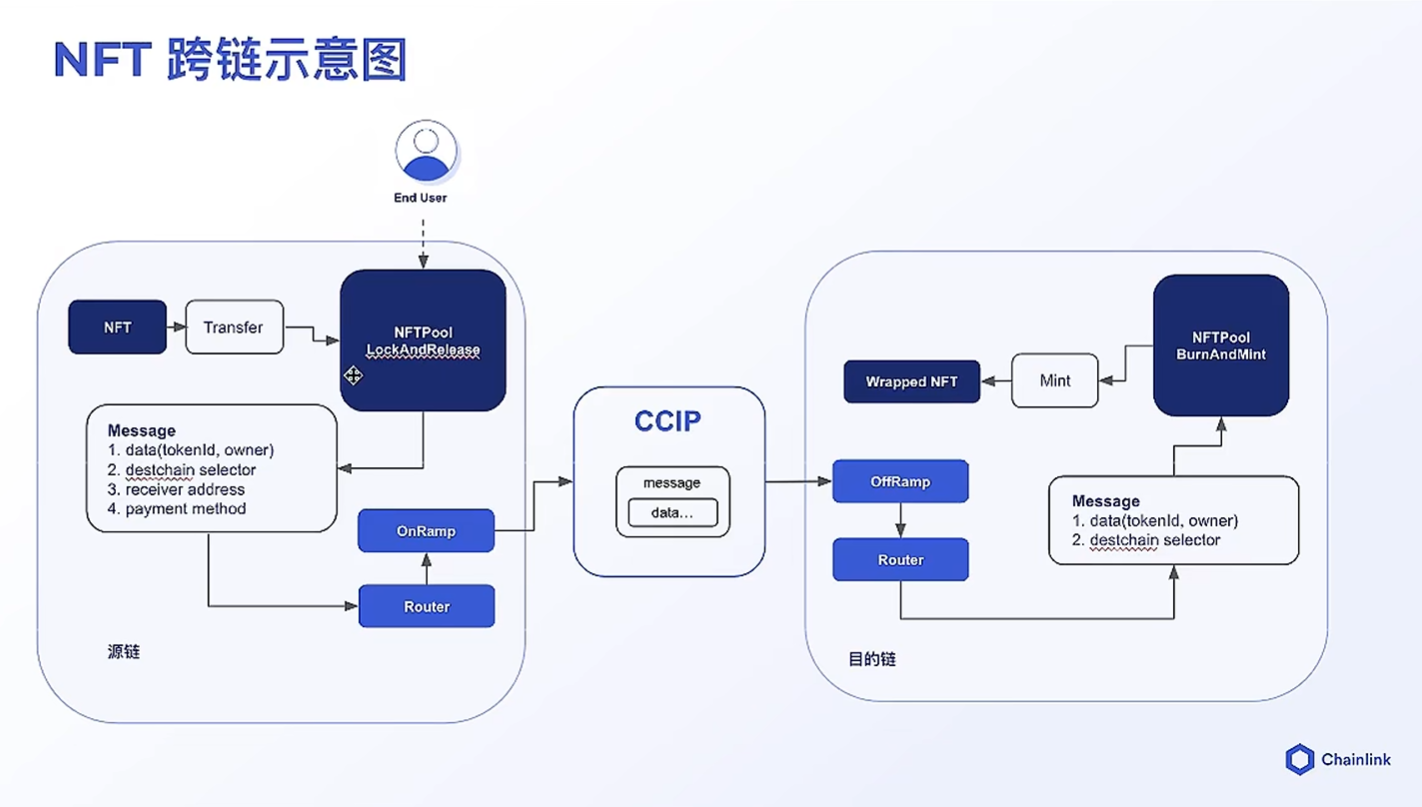 NFT 跨链示意图

End User

NFT

Transfer

NFTPool LockAndRelease

Message
1. data(tokenId, owner)
2. destchain selector
3. receiver address
4. payment method

OnRamp

Router

源链

CCIP

message

data...

Wrapped NFT

Mint

NFTPool BurnAndMint

OffRamp

Router

Message
1. data(tokenId, owner)
2. destchain selector

目的链

Chainlink